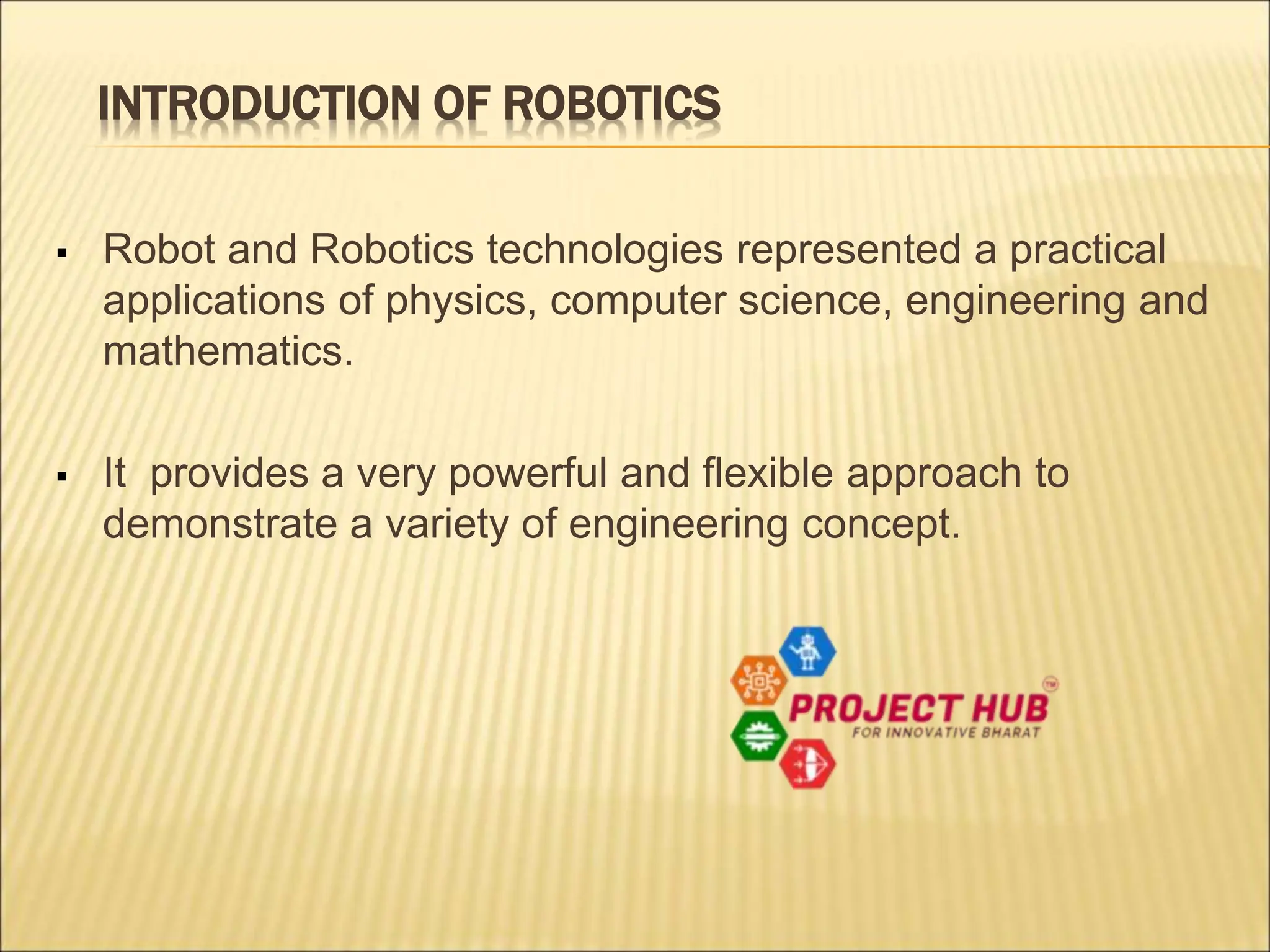 INTRODUCTION OF ROBOTICS

▪ Robot and Robotics technologies represented a practical applications of physics, computer science, engineering and mathematics.

▪ It provides a very powerful and flexible approach to demonstrate a variety of engineering concept.

PROJECT HUB™
FOR INNOVATIVE BHARAT